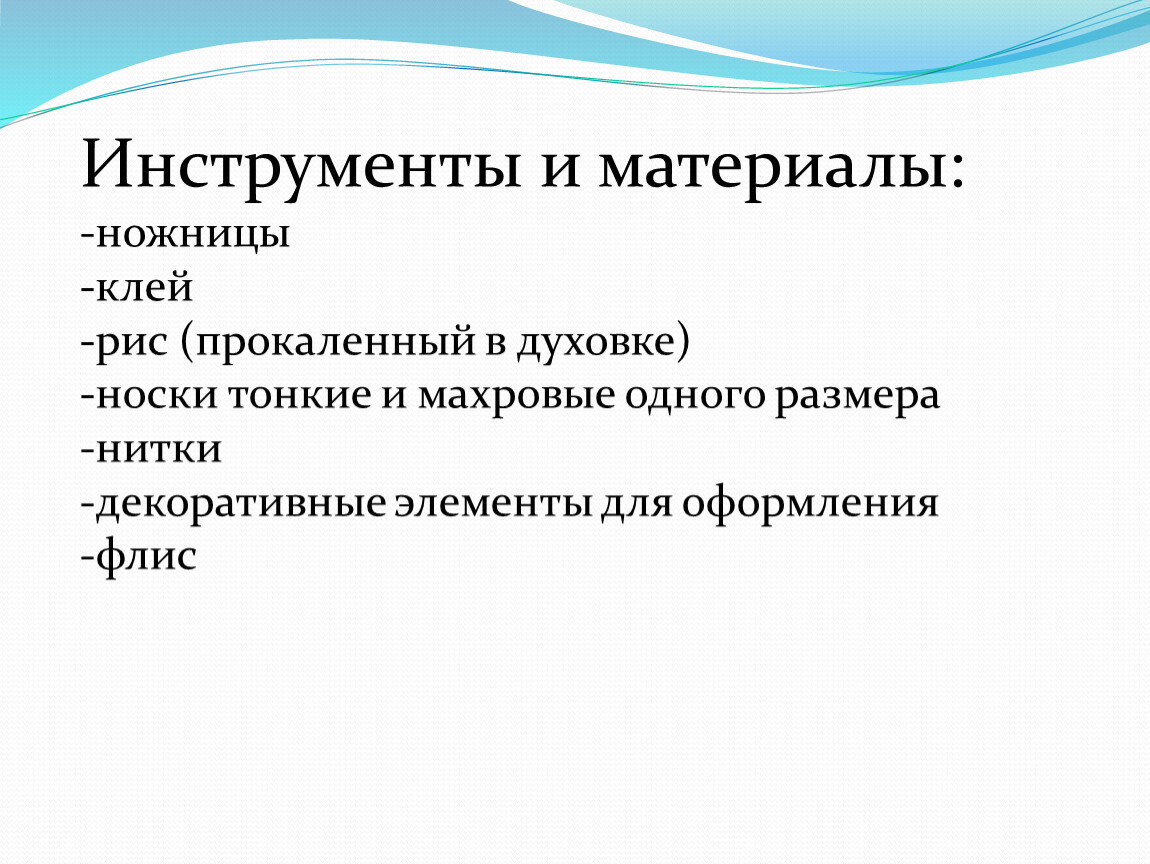 Инструменты и материалы:
-ножницы
-клей
-рис (прокаленный в духовке)
-носки тонкие и махровые одного размера
-нитки
-декоративные элементы для оформления
-флис